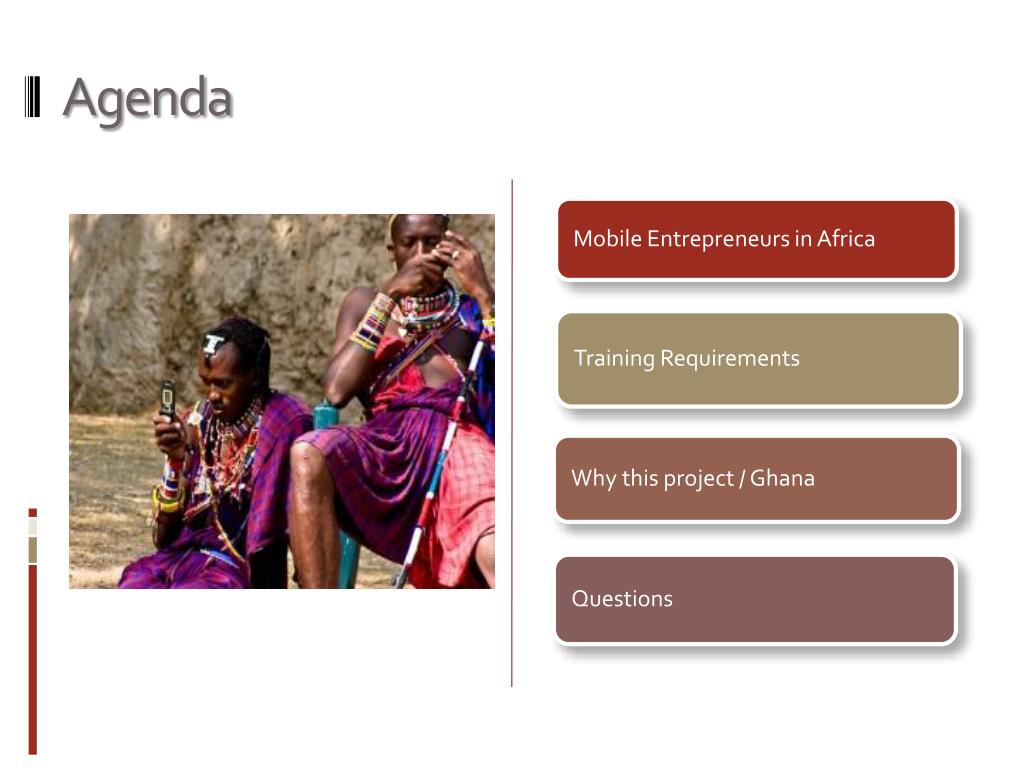 Agenda

Mobile Entrepreneurs in Africa

Training Requirements

Why this project / Ghana

Questions